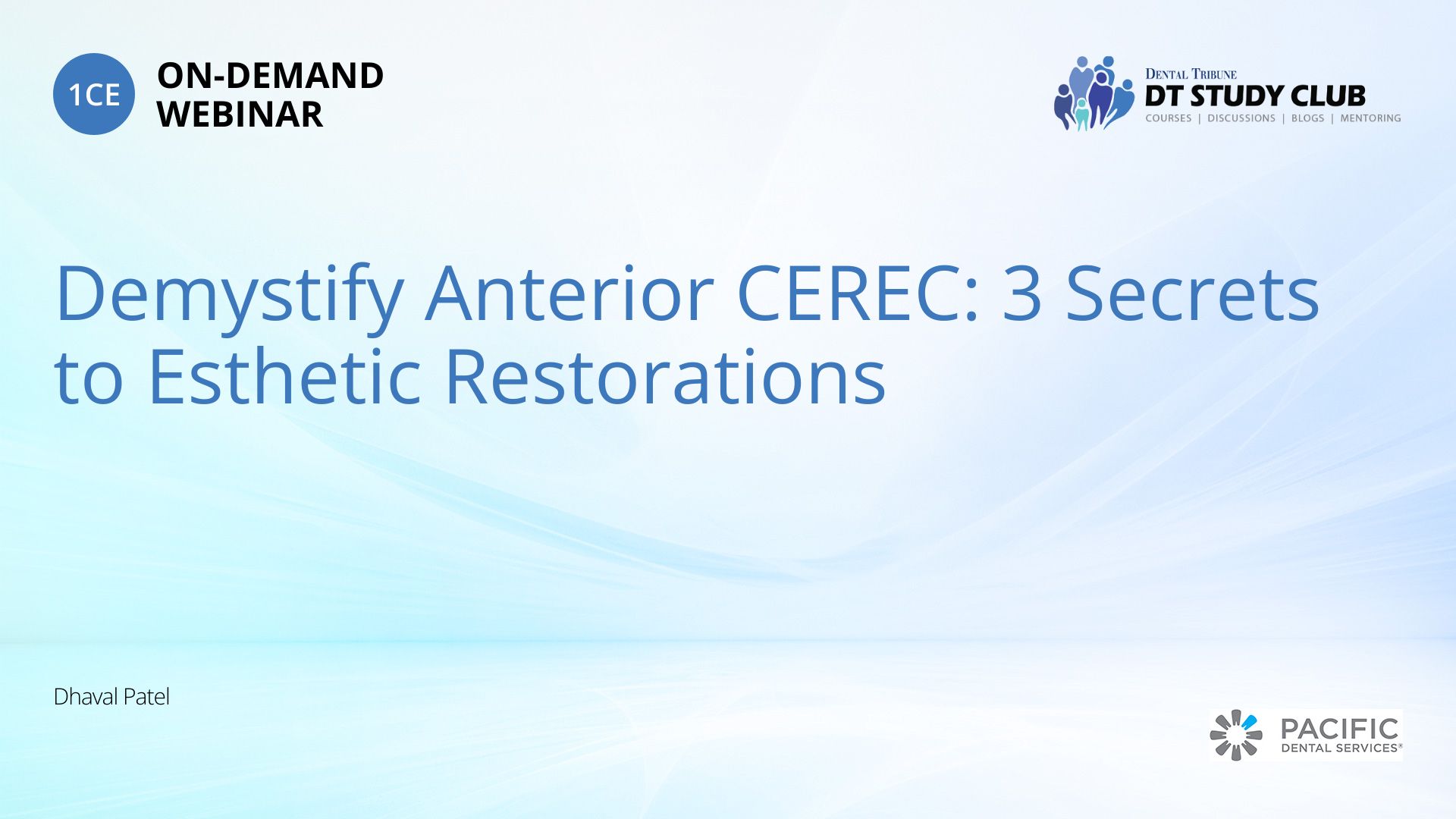 1CE ON-DEMAND WEBINAR

DENTAL TRIBUNE
DT STUDY CLUB
COURSES | DISCUSSIONS | BLOGS | MENTORING

Demystify Anterior CEREC: 3 Secrets to Esthetic Restorations

Dhaval Patel

PACIFIC DENTAL SERVICES®